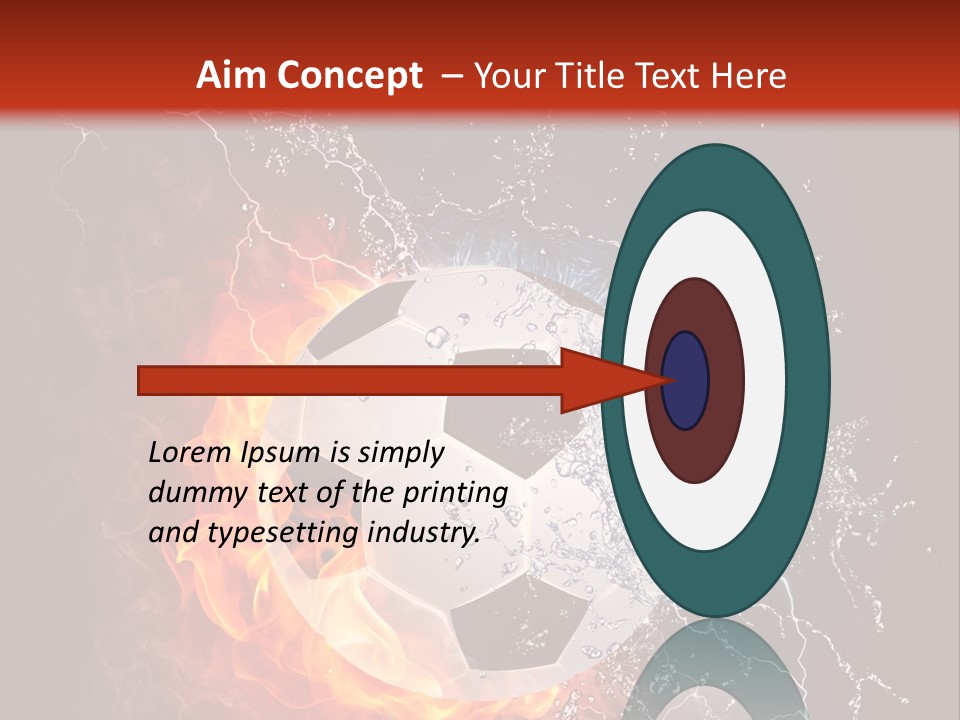 Aim Concept – Your Title Text Here

Lorem Ipsum is simply dummy text of the printing and typesetting industry.